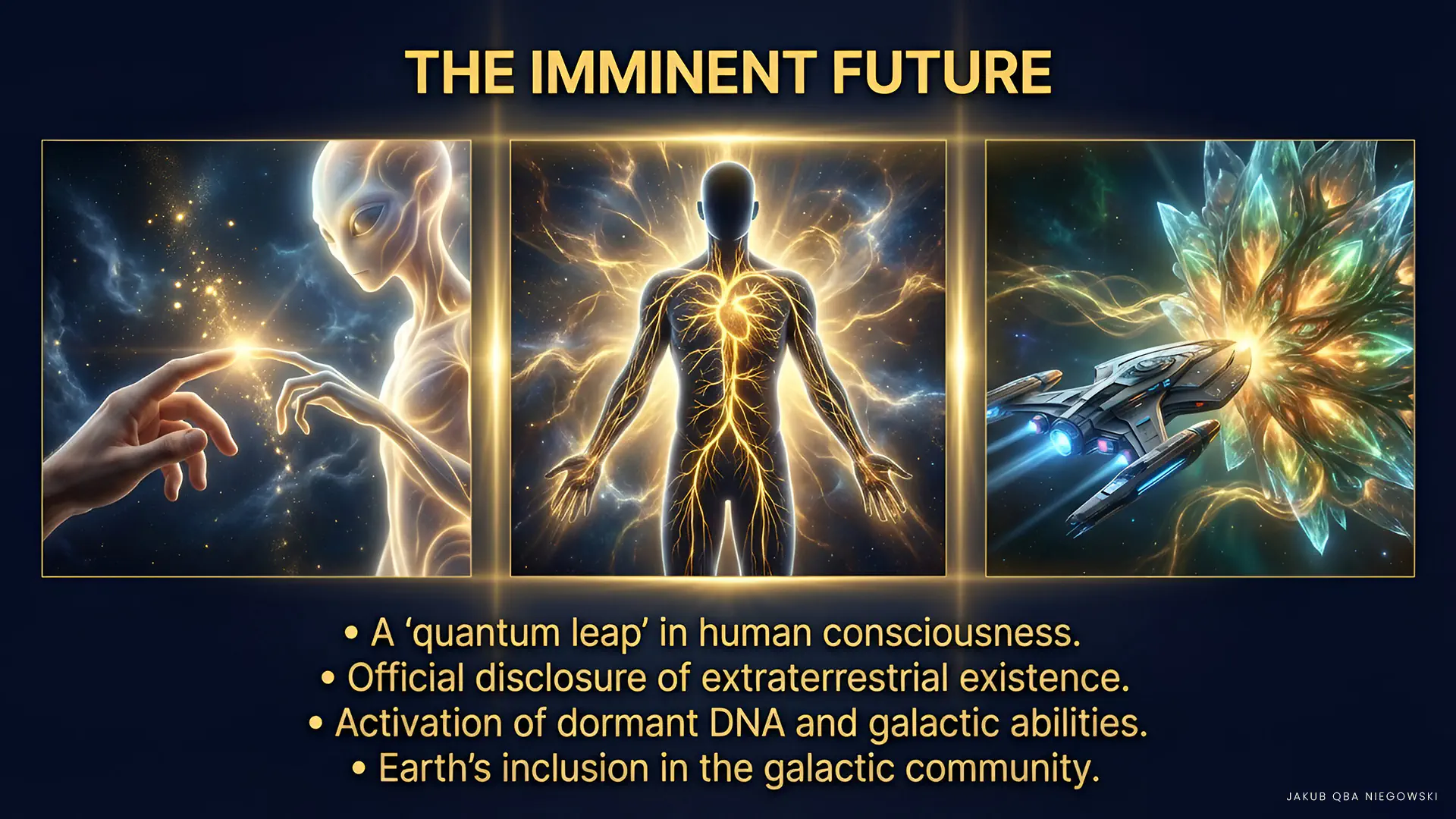 THE IMMINENT FUTURE

• A ‘quantum leap’ in human consciousness.
• Official disclosure of extraterrestrial existence.
• Activation of dormant DNA and galactic abilities.
• Earth’s inclusion in the galactic community.

JAKUB QBA NIEGOWSKI